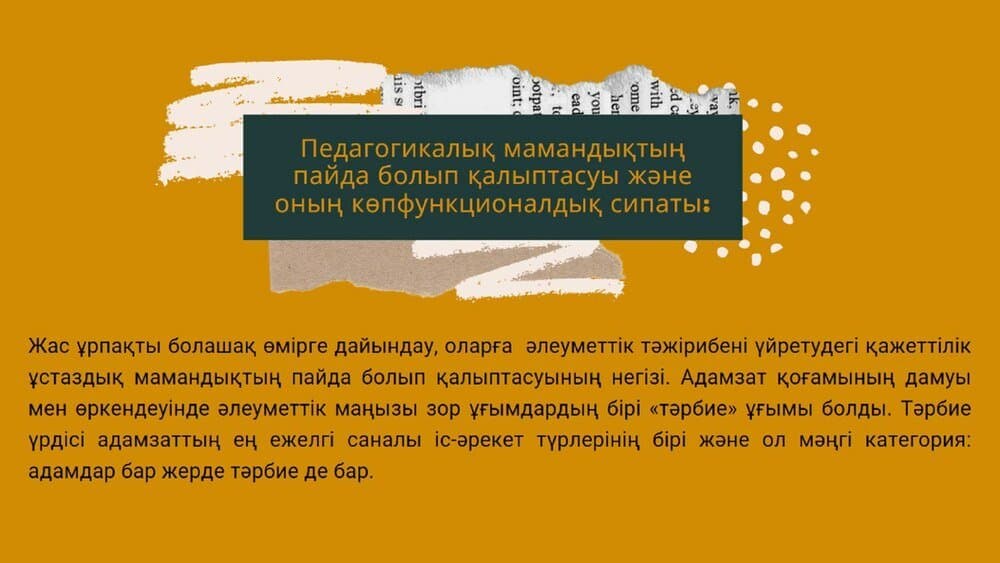 Педагогикалық мамандықтың пайда болып қалыптасуы және оның көпфункционалдық сипаты:

Жас ұрпақты болашақ өмірге дайындау, оларға әлеуметтік тәжірибені үйретудегі қажеттілік ұстаздық мамандықтың пайда болып қалыптасуының негізі. Адамзат қоғамының дамуы мен өркендеуінде әлеуметтік маңызы зор ұғымдардың бірі «тәрбие» ұғымы болды. Тәрбие үрдісі адамзаттың ең ежелгі саналы іс-әрекет түрлерінің бірі және ол мәңгі категория: адамдар бар жерде тәрбие де бар.